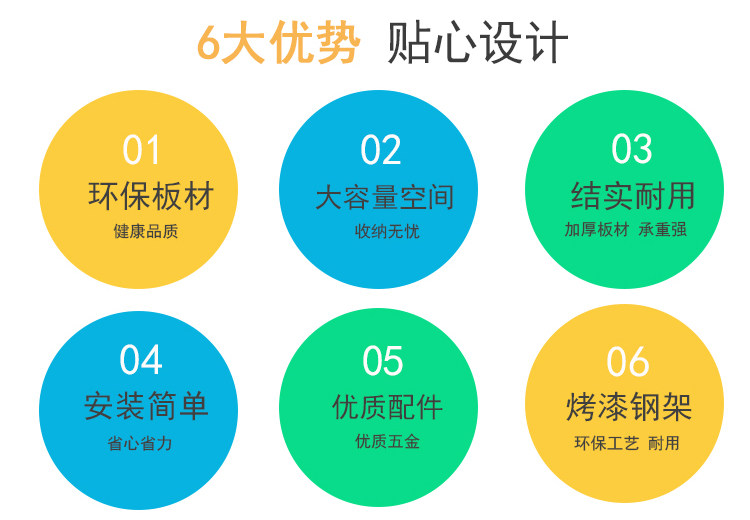 6大优势 贴心设计

01
环保板材
健康品质

02
大容量空间
收纳无忧

03
结实耐用
加厚板材 承重强

04
安装简单
省心省力

05
优质配件
优质五金

06
烤漆钢架
环保工艺 耐用